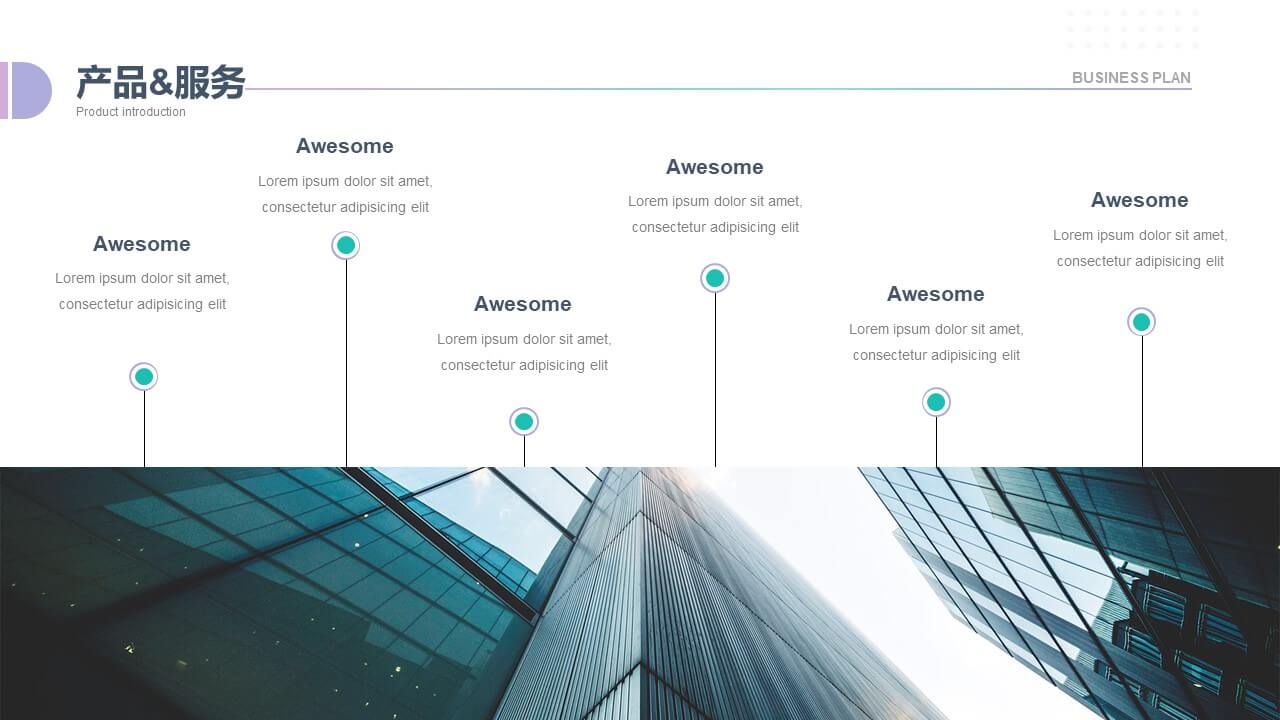 产品&服务
Product introduction

BUSINESS PLAN

Awesome
Lorem ipsum dolor sit amet, consectetur adipisicing elit

Awesome
Lorem ipsum dolor sit amet, consectetur adipisicing elit

Awesome
Lorem ipsum dolor sit amet, consectetur adipisicing elit

Awesome
Lorem ipsum dolor sit amet, consectetur adipisicing elit

Awesome
Lorem ipsum dolor sit amet, consectetur adipisicing elit

Awesome
Lorem ipsum dolor sit amet, consectetur adipisicing elit